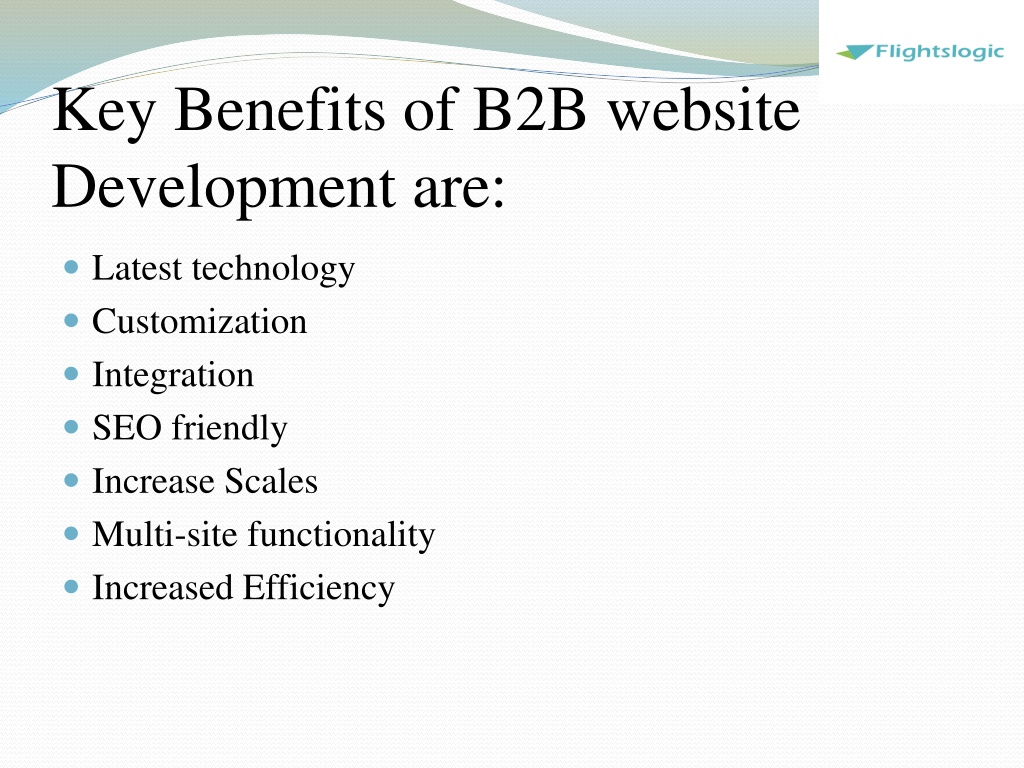 Flightslogic

Key Benefits of B2B website Development are:

- Latest technology
- Customization
- Integration
- SEO friendly
- Increase Scales
- Multi-site functionality
- Increased Efficiency